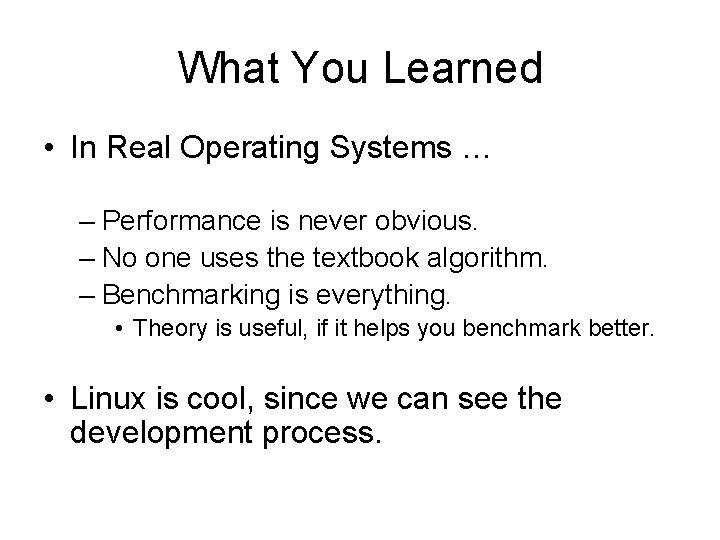 What You Learned

• In Real Operating Systems …

– Performance is never obvious.
– No one uses the textbook algorithm.
– Benchmarking is everything.
• Theory is useful, if it helps you benchmark better.

• Linux is cool, since we can see the development process.